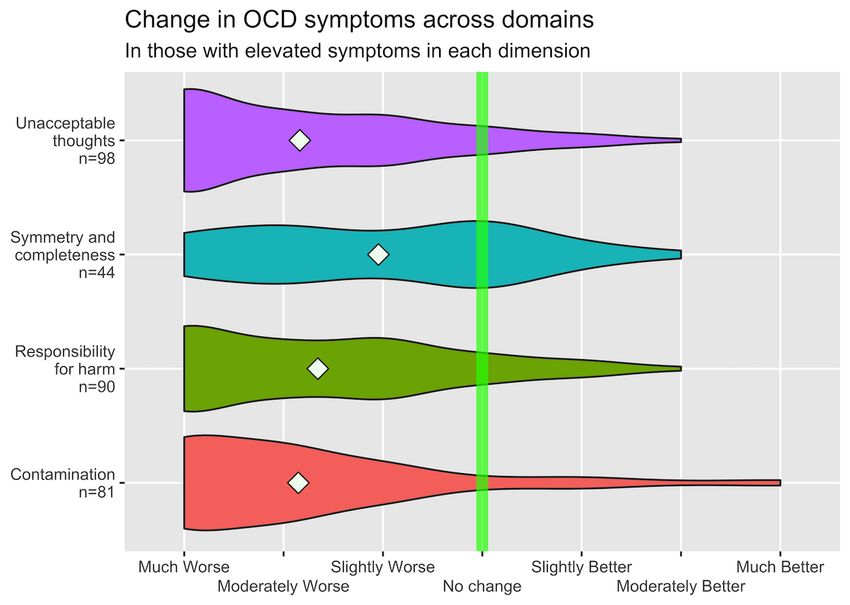 Change in OCD symptoms across domains
In those with elevated symptoms in each dimension

Unacceptable thoughts n=98

Symmetry and completeness n=44

Responsibility for harm n=90

Contamination n=81

Much Worse
Moderately Worse
Slightly Worse
No change
Slightly Better
Moderately Better
Much Better